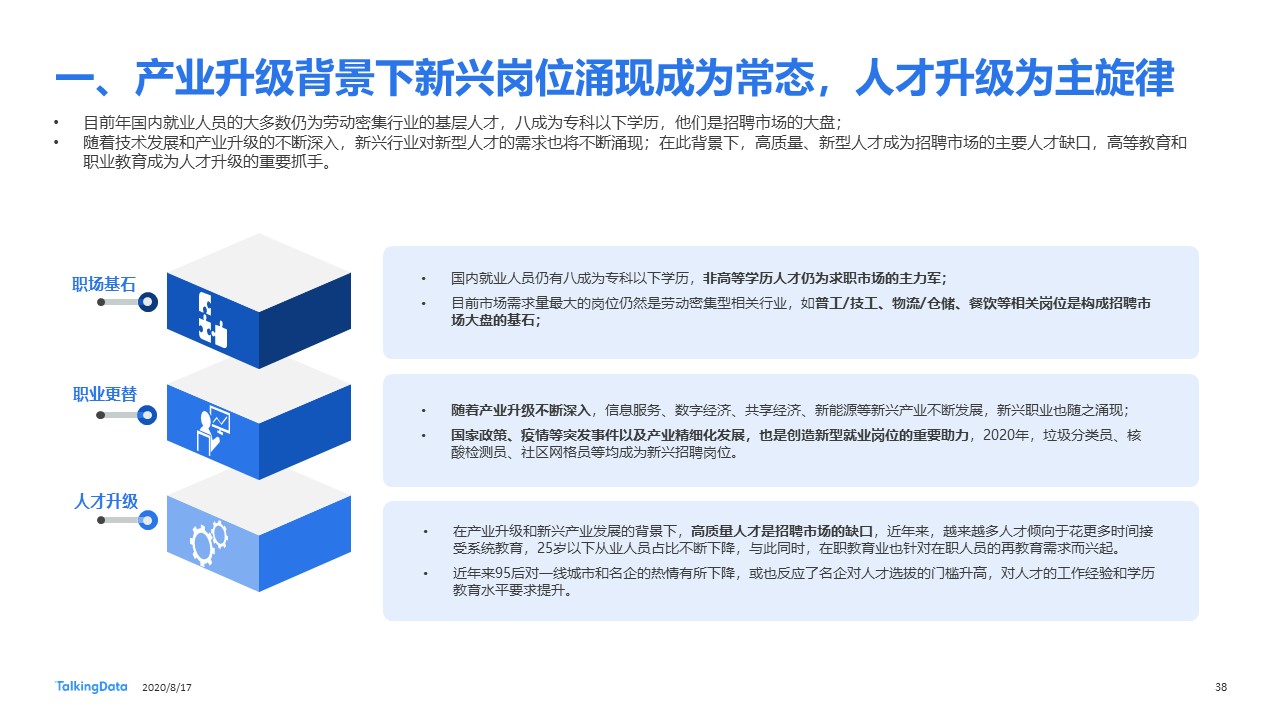 一、产业升级背景下新兴岗位涌现成为常态，人才升级为主旋律

• 目前年国内就业人员的大多数仍为劳动密集行业的基层人才，八成为专科以下学历，他们是招聘市场的大盘；
• 随着技术发展和产业升级的不断深入，新兴行业对新型人才的需求也将不断涌现；在此背景下，高质量、新型人才成为招聘市场的主要人才缺口，高等教育和职业教育成为人才升级的重要抓手。

职场基石

• 国内就业人员仍有八成为专科以下学历，非高等学历人才仍为求职市场的主力军；
• 目前市场需求量最大的岗位仍然是劳动密集型相关行业，如普工/技工、物流/仓储、餐饮等相关岗位是构成招聘市场大盘的基石；

职业更替

• 随着产业升级不断深入，信息服务、数字经济、共享经济、新能源等新兴产业不断发展，新兴职业也随之涌现；
• 国家政策、疫情等突发事件以及产业精细化发展，也是创造新型就业岗位的重要助力，2020年，垃圾分类员、核酸检测员、社区网格员等均成为新兴招聘岗位。

人才升级

• 在产业升级和新兴产业发展的背景下，高质量人才是招聘市场的缺口，近年来，越来越多人才倾向于花更多时间接受系统教育，25岁以下从业人员占比不断下降，与此同时，在职教育业也针对在职人员的再教育需求而兴起。
• 近年来95后对一线城市和名企的热情有所下降，或也反应了名企对人才选拔的门槛升高，对人才的工作经验和学历教育水平要求提升。

TalkingData 2020/8/17 38